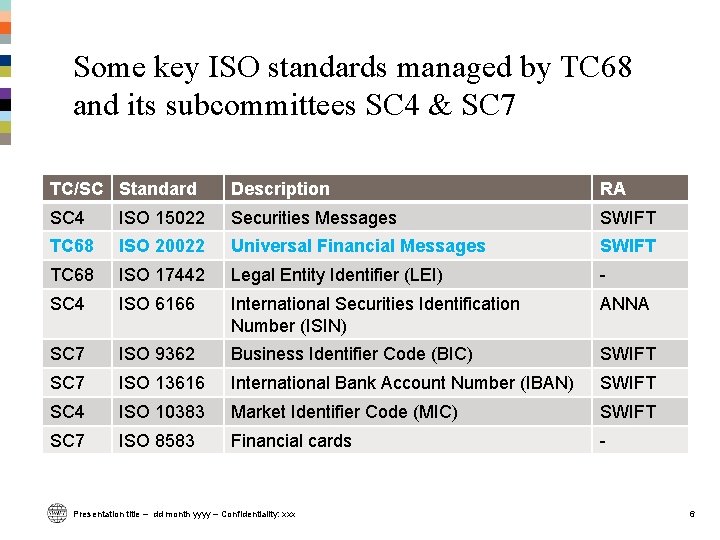 Some key ISO standards managed by TC68 and its subcommittees SC4 & SC7

| TC/SC | Standard | Description | RA |
|---|---|---|---|
| SC4 | ISO 15022 | Securities Messages | SWIFT |
| TC68 | ISO 20022 | Universal Financial Messages | SWIFT |
| TC68 | ISO 17442 | Legal Entity Identifier (LEI) | - |
| SC4 | ISO 6166 | International Securities Identification Number (ISIN) | ANNA |
| SC7 | ISO 9362 | Business Identifier Code (BIC) | SWIFT |
| SC7 | ISO 13616 | International Bank Account Number (IBAN) | SWIFT |
| SC4 | ISO 10383 | Market Identifier Code (MIC) | SWIFT |
| SC7 | ISO 8583 | Financial cards | - |

Presentation title – dd month yyyy – Confidentiality: xxx

6